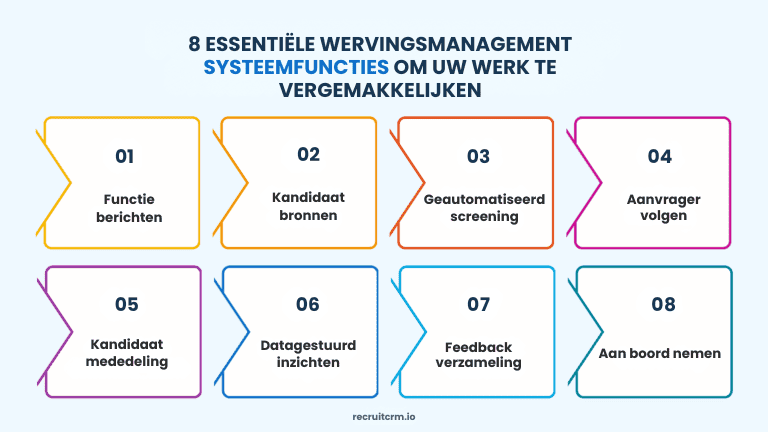 8 ESSENTIËLE WERVINGSMANAGEMENT SYSTEEMFUNCTIES OM UW WERK TE VERGEMAKKELIJKEN

01
Functie berichten

02
Kandidaat bronnen

03
Geautomatiseerd screening

04
Aanvrager volgen

05
Kandidaat mededeling

06
Datagestuurd inzichten

07
Feedback verzameling

08
Aan boord nemen

recruitcrm.io